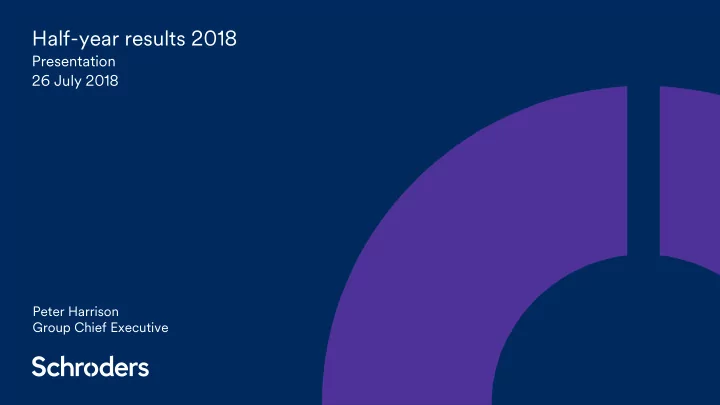 Half-year results 2018
Presentation
26 July 2018

Peter Harrison
Group Chief Executive

Schroders